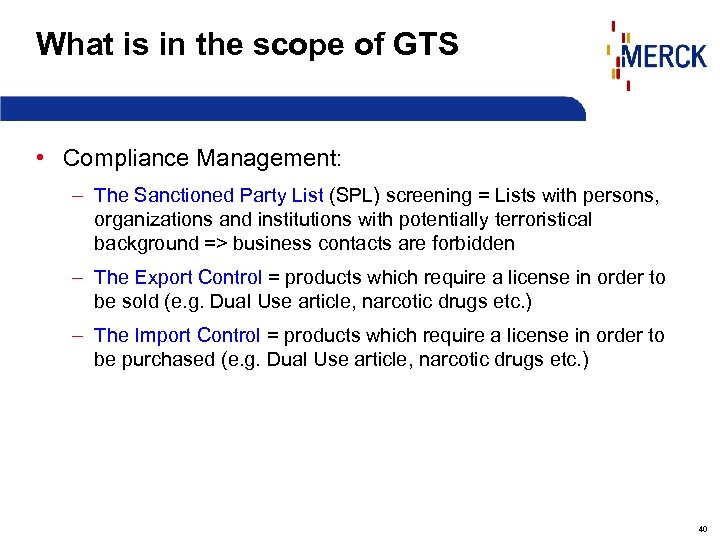 What is in the scope of GTS

MERCK

• Compliance Management:

– The Sanctioned Party List (SPL) screening = Lists with persons, organizations and institutions with potentially terroristical background => business contacts are forbidden

– The Export Control = products which require a license in order to be sold (e.g. Dual Use article, narcotic drugs etc.)

– The Import Control = products which require a license in order to be purchased (e.g. Dual Use article, narcotic drugs etc.)

40